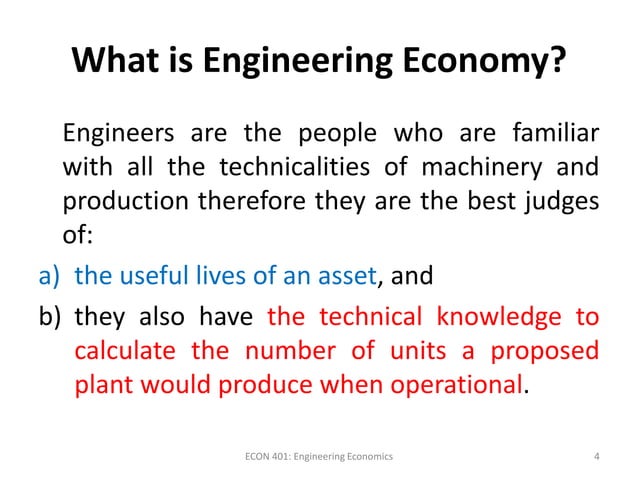 What is Engineering Economy?

Engineers are the people who are familiar with all the technicalities of machinery and production therefore they are the best judges of:

a) the useful lives of an asset, and

b) they also have the technical knowledge to calculate the number of units a proposed plant would produce when operational.

ECON 401: Engineering Economics

4